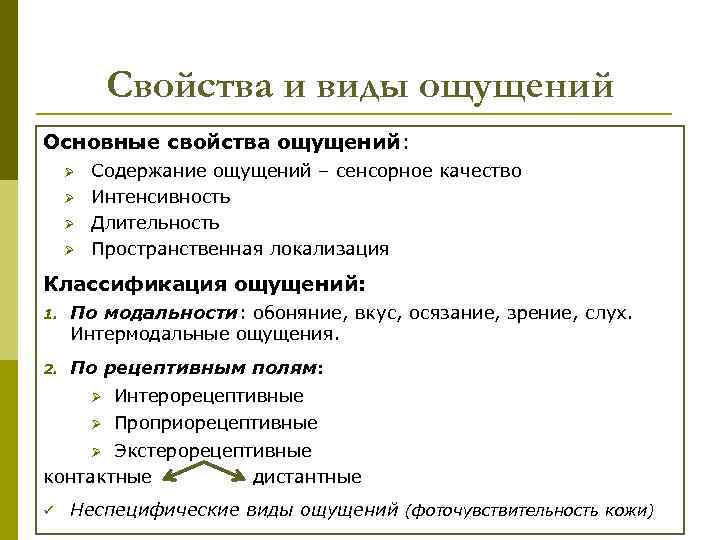 Свойства и виды ощущений

Основные свойства ощущений:

➢ Содержание ощущений – сенсорное качество
➢ Интенсивность
➢ Длительность
➢ Пространственная локализация

Классификация ощущений:

1. По модальности: обоняние, вкус, осязание, зрение, слух. Интермодальные ощущения.

2. По рецептивным полям:
➢ Интерорецептивные
➢ Проприорецептивные
➢ Экстерорецептивные

контактные дистантные

✓ Неспецифические виды ощущений (фоточувствительность кожи)